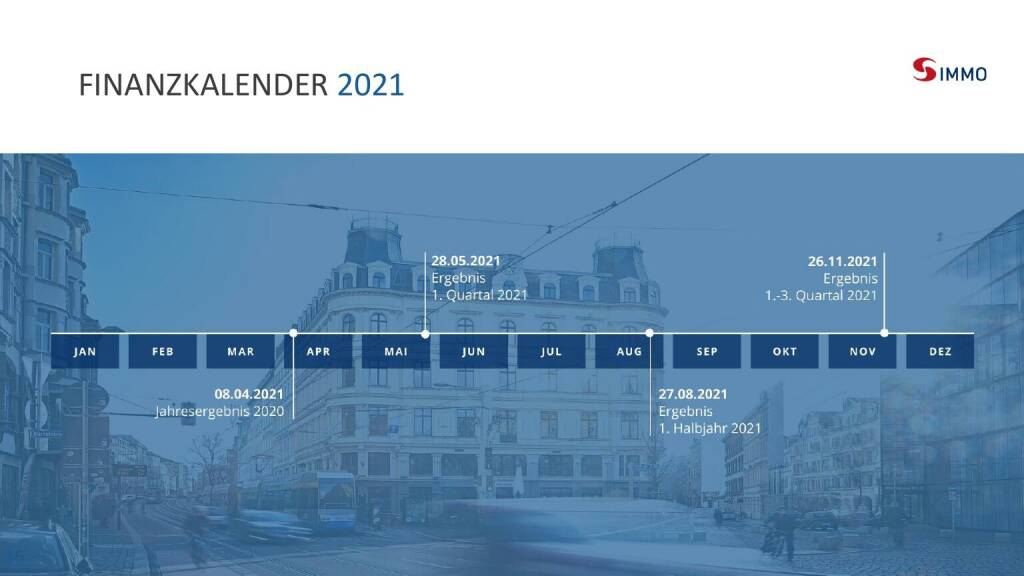 FINANZKALENDER 2021

S IMMO

28.05.2021
Ergebnis
1. Quartal 2021

26.11.2021
Ergebnis
1.-3. Quartal 2021

JAN FEB MAR APR MAI JUN JUL AUG SEP OKT NOV DEZ

08.04.2021
Jahresergebnis 2020

27.08.2021
Ergebnis
1. Halbjahr 2021